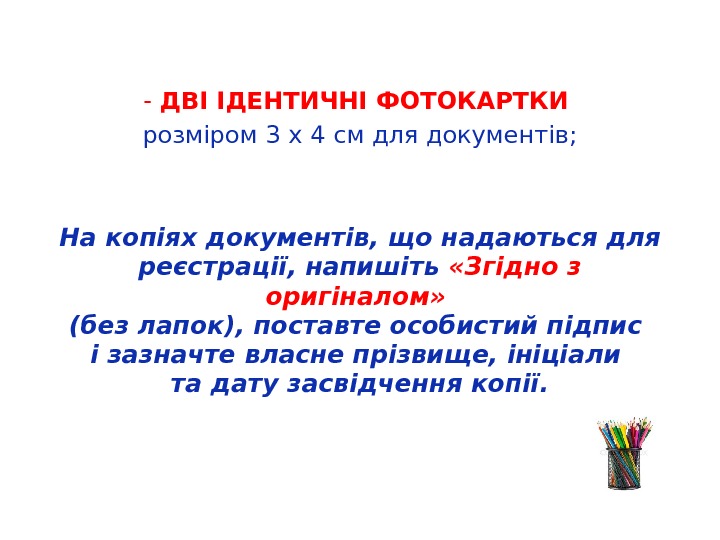 - ДВІ ІДЕНТИЧНІ ФОТОКАРТКИ розміром 3 х 4 см для документів;

На копіях документів, що надаються для реєстрації, напишіть «Згідно з оригіналом» (без лапок), поставте особистий підпис і зазначте власне прізвище, ініціали та дату засвідчення копії.